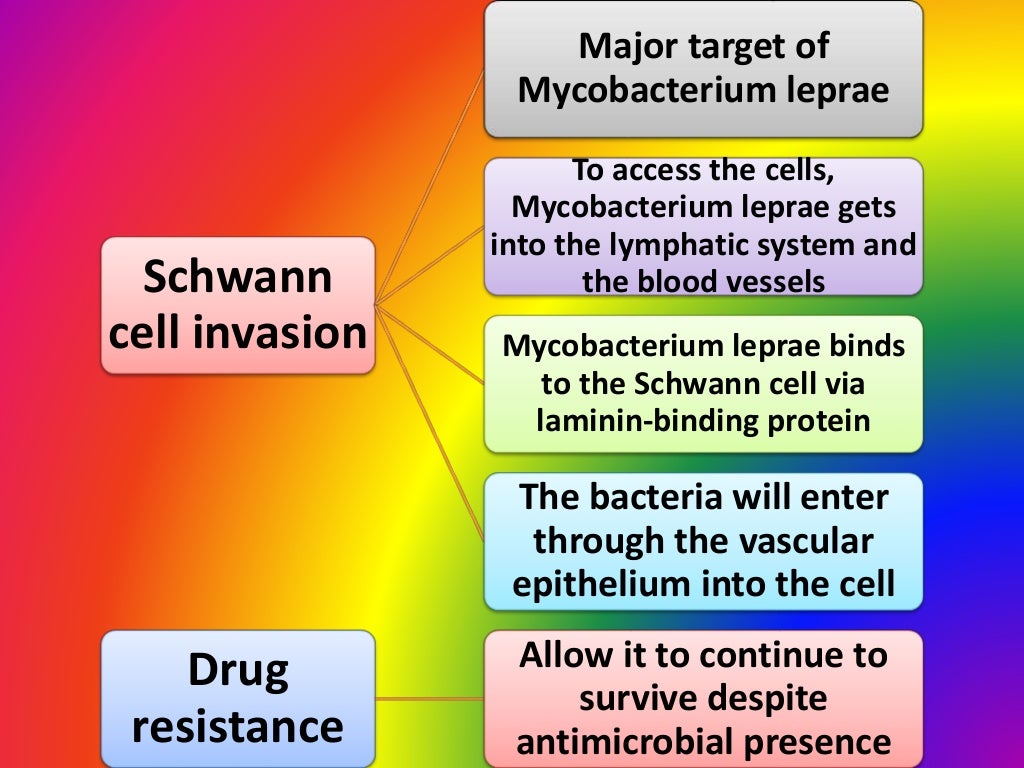 Schwann cell invasion

Major target of Mycobacterium leprae

To access the cells, Mycobacterium leprae gets into the lymphatic system and the blood vessels

Mycobacterium leprae binds to the Schwann cell via laminin-binding protein

The bacteria will enter through the vascular epithelium into the cell

Drug resistance

Allow it to continue to survive despite antimicrobial presence